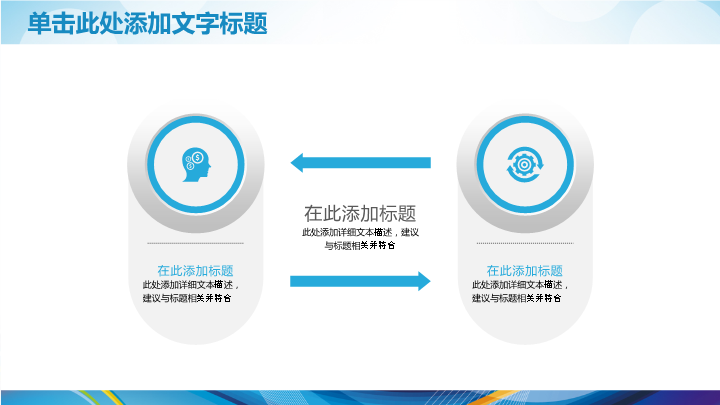 单击此处添加文字标题

在此添加标题
此处添加详细文本描述，建议与标题相关并符合

在此添加标题
此处添加详细文本描述，建议与标题相关并符合

在此添加标题
此处添加详细文本描述，建议与标题相关并符合